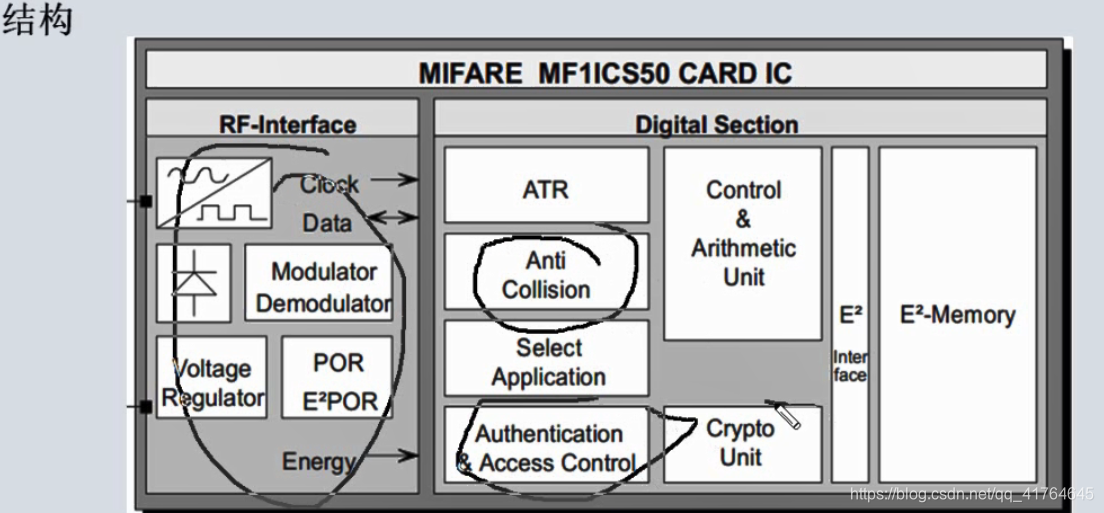 结构

MIFARE MF1ICS50 CARD IC

RF-Interface

Clock

Data

Modulator Demodulator

Voltage Regulator

POR E²POR

Energy

Digital Section

ATR

Anti Collision

Select Application

Authentication & Access Control

Control & Arithmetic Unit

Crypto Unit

E² Interface

E²-Memory

https://blog.csdn.net/qq_41764645